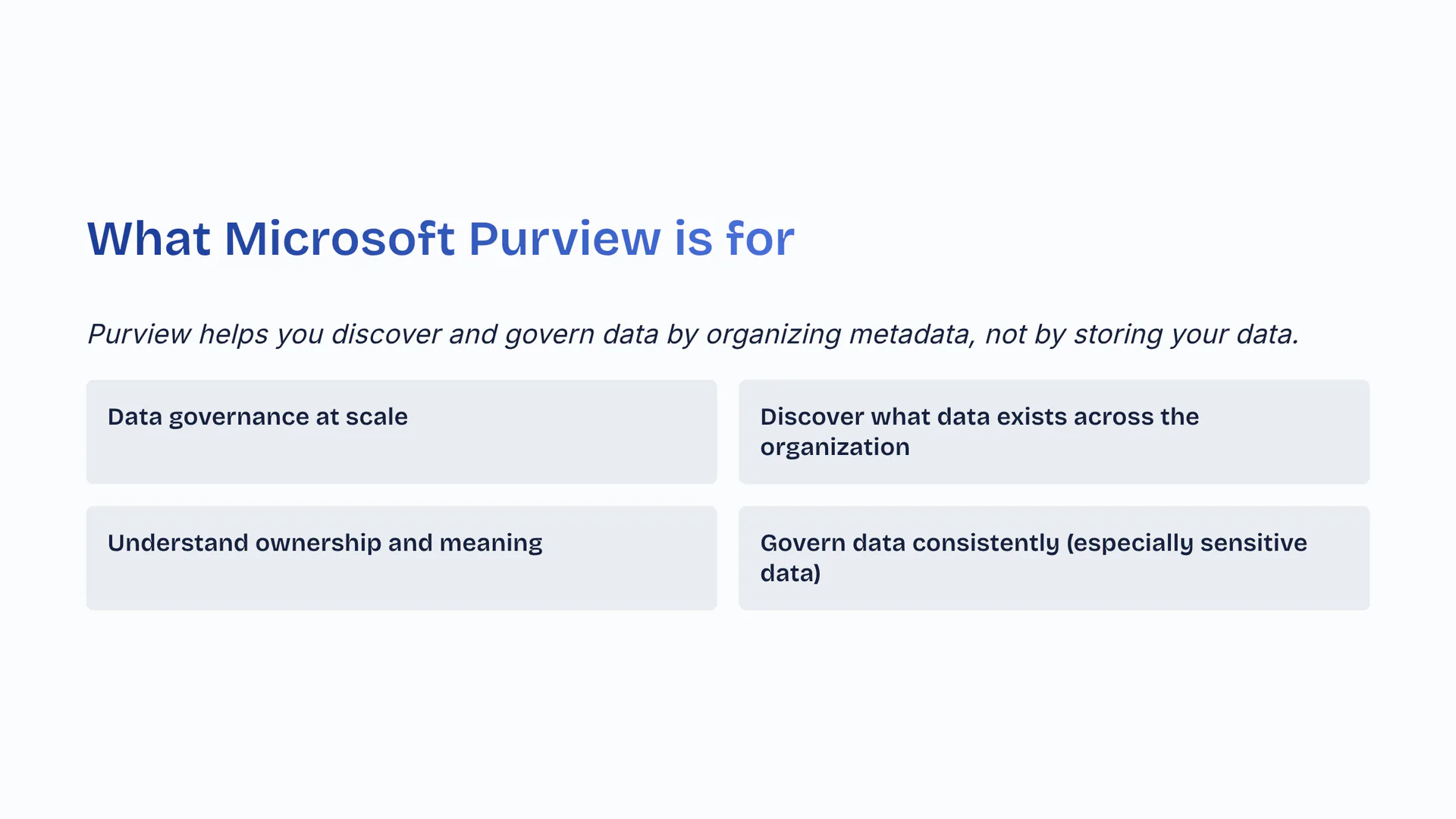 What Microsoft Purview is for

Purview helps you discover and govern data by organizing metadata, not by storing your data.

Data governance at scale

Discover what data exists across the organization

Understand ownership and meaning

Govern data consistently (especially sensitive data)